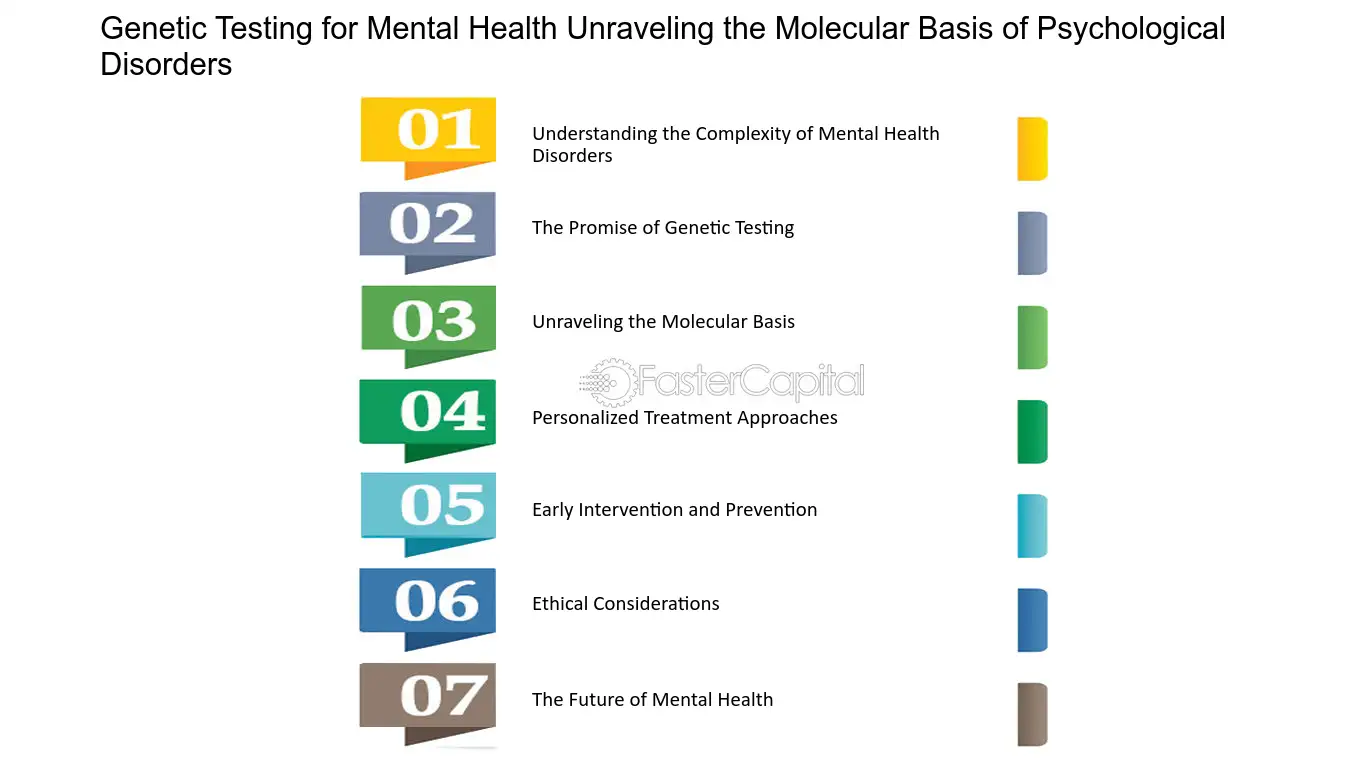 Genetic Testing for Mental Health Unraveling the Molecular Basis of Psychological Disorders

01
Understanding the Complexity of Mental Health Disorders

02
The Promise of Genetic Testing

03
Unraveling the Molecular Basis

04
Personalized Treatment Approaches

05
Early Intervention and Prevention

06
Ethical Considerations

07
The Future of Mental Health

FasterCapital